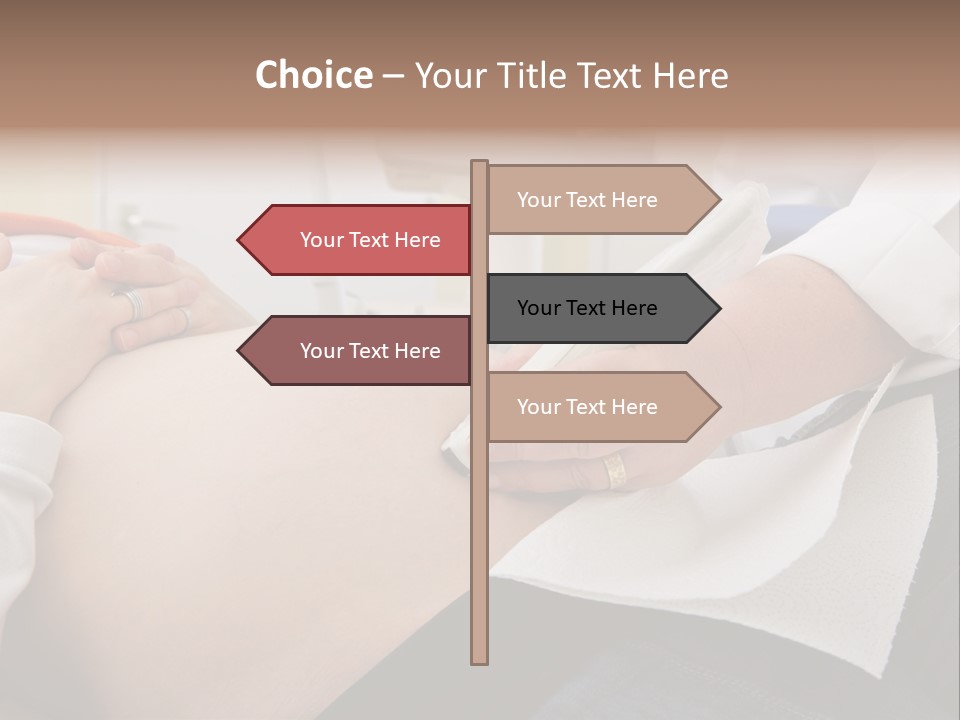 Choice – Your Title Text Here

Your Text Here

Your Text Here

Your Text Here

Your Text Here

Your Text Here